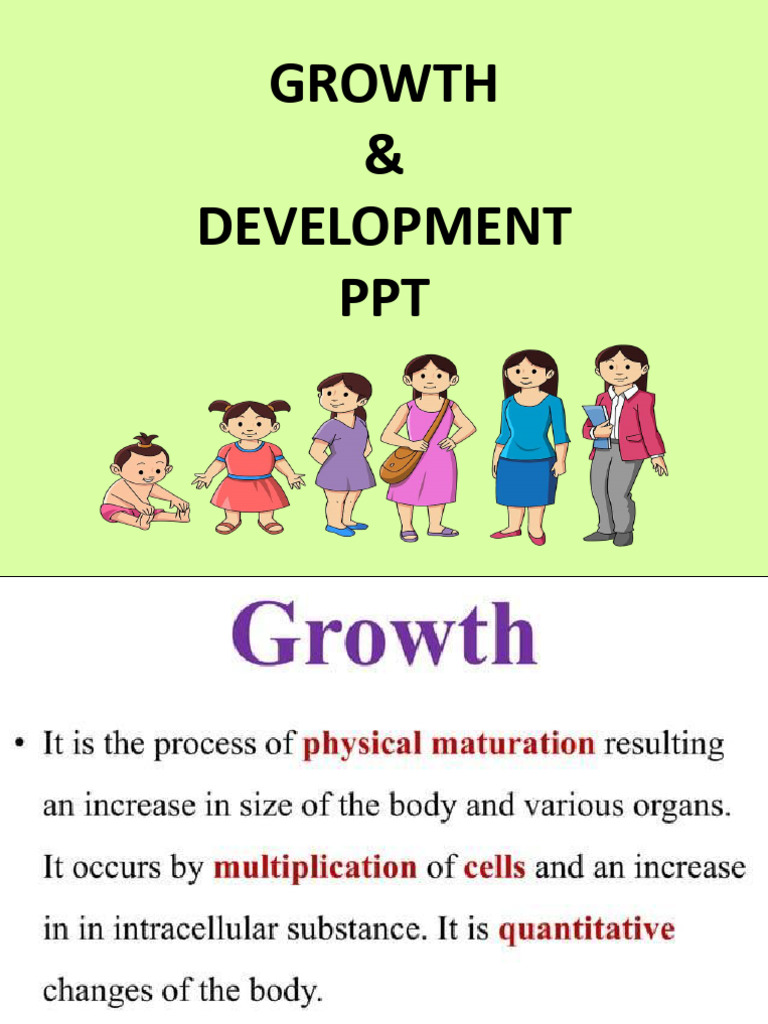 GROWTH
&
DEVELOPMENT
PPT

Growth

• It is the process of physical maturation resulting an increase in size of the body and various organs. It occurs by multiplication of cells and an increase in in intracellular substance. It is quantitative changes of the body.